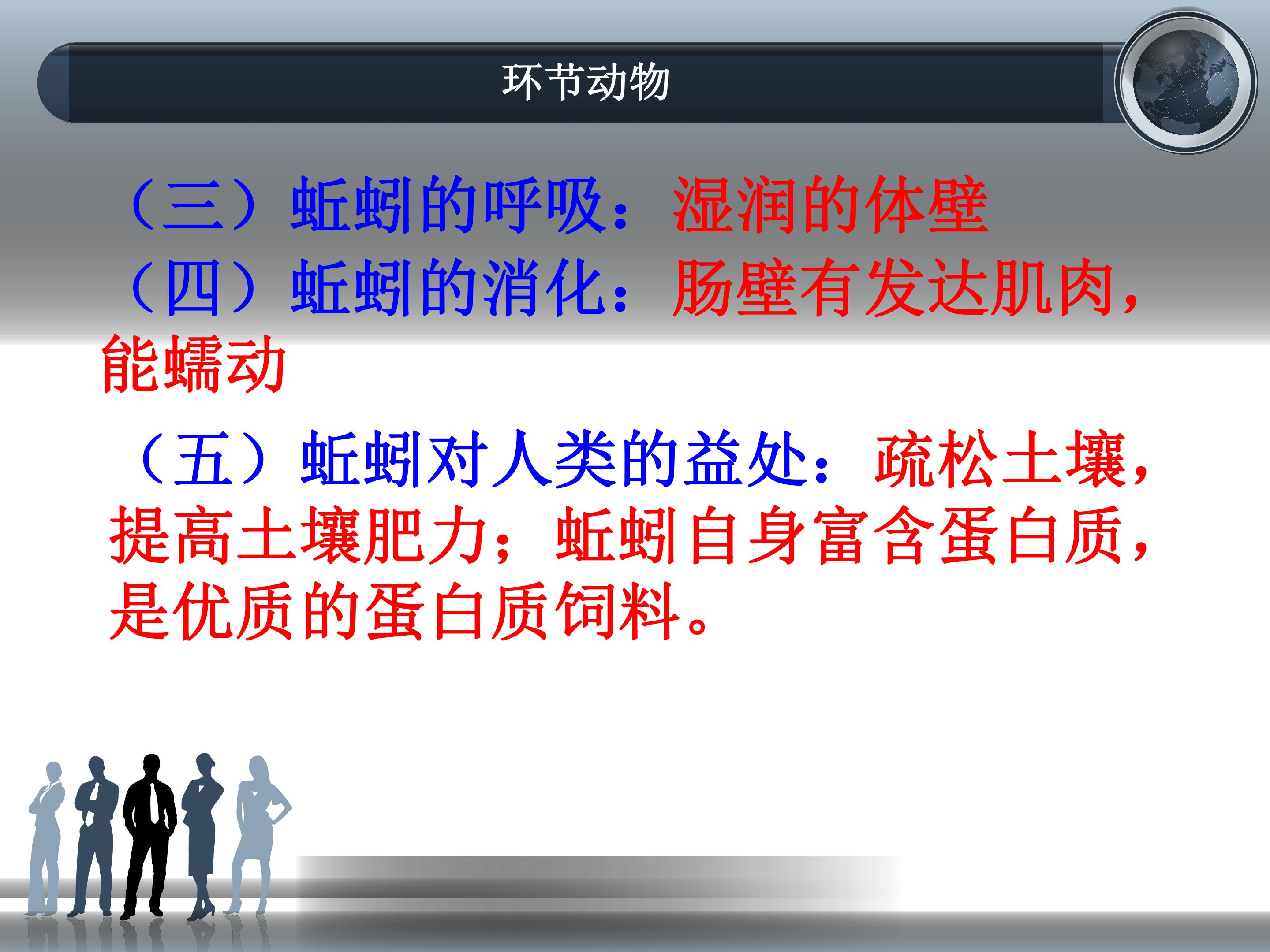 环节动物

（三）蚯蚓的呼吸：湿润的体壁

（四）蚯蚓的消化：肠壁有发达肌肉，能蠕动

（五）蚯蚓对人类的益处：疏松土壤，提高土壤肥力；蚯蚓自身富含蛋白质，是优质的蛋白质饲料。